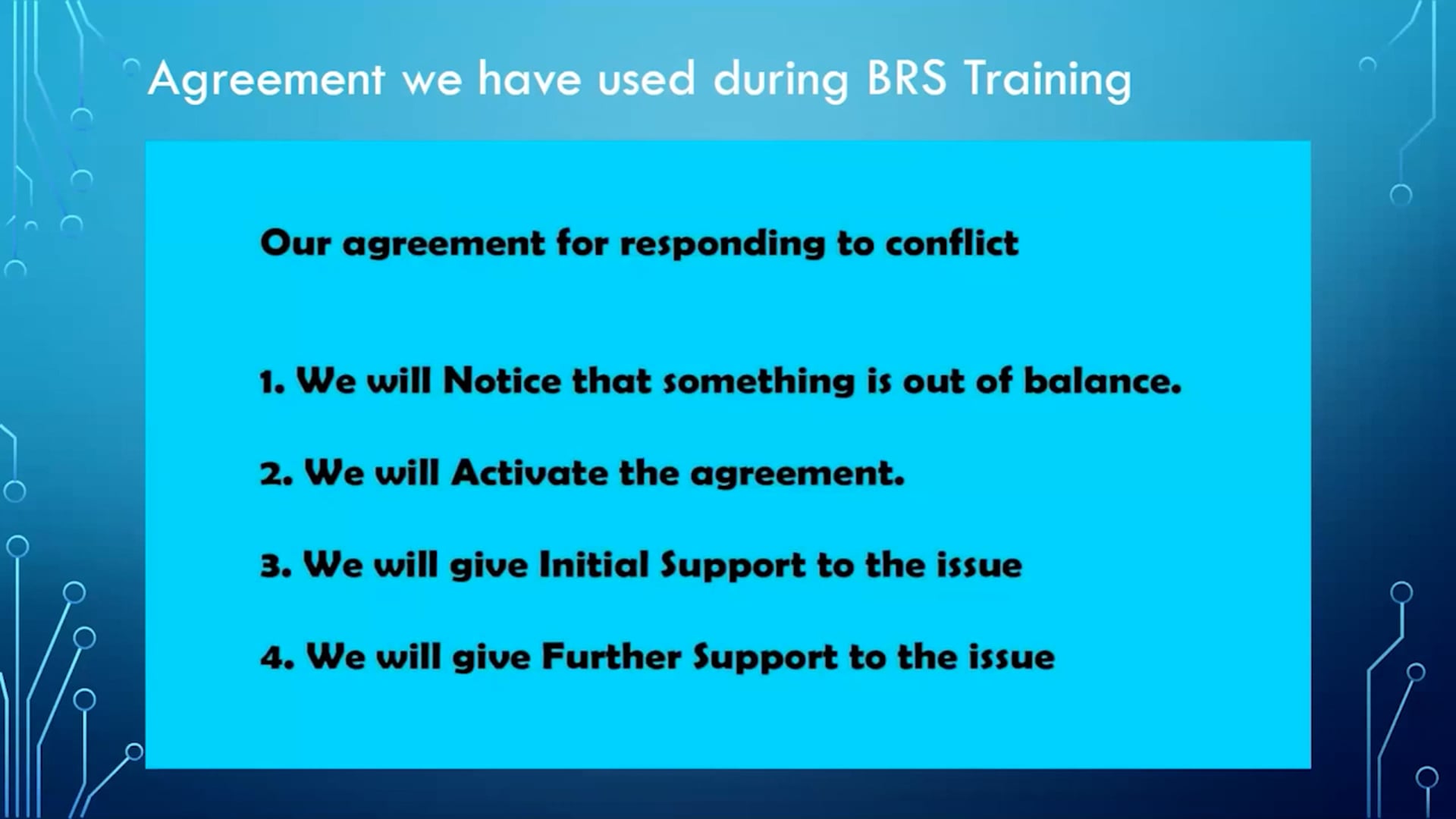 Agreement we have used during BRS Training

Our agreement for responding to conflict

1. We will Notice that something is out of balance.

2. We will Activate the agreement.

3. We will give Initial Support to the issue

4. We will give Further Support to the issue